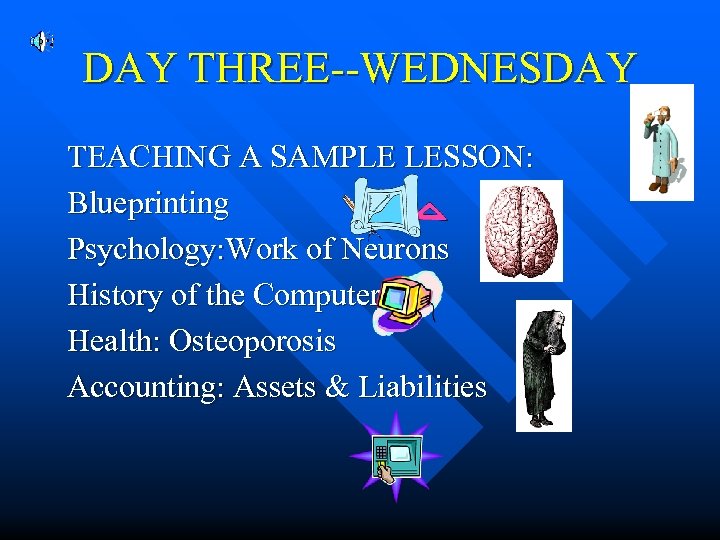 DAY THREE--WEDNESDAY

TEACHING A SAMPLE LESSON:

Blueprinting

Psychology:Work of Neurons

History of the Computer

Health: Osteoporosis

Accounting: Assets & Liabilities